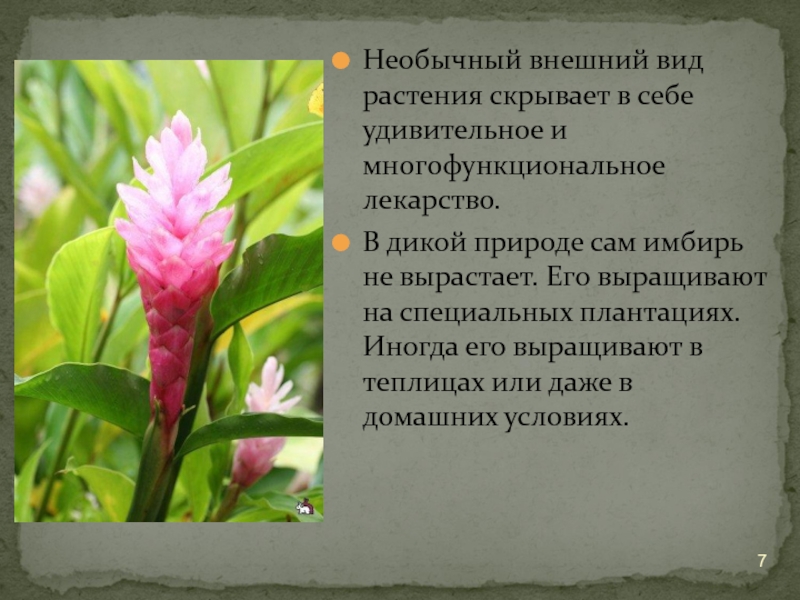 Необычный внешний вид растения скрывает в себе удивительное и многофункциональное лекарство.

В дикой природе сам имбирь не вырастает. Его выращивают на специальных плантациях. Иногда его выращивают в теплицах или даже в домашних условиях.

7